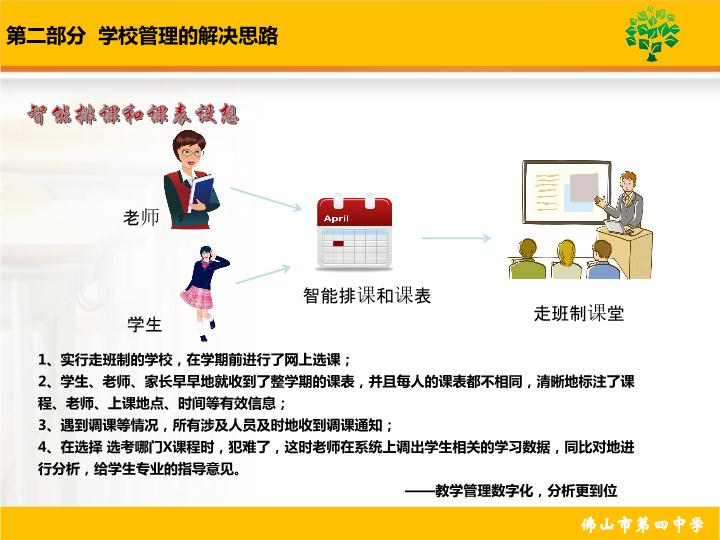 第二部分 学校管理的解决思路

智能排课和课表设想

老师

学生

April

智能排课和课表

走班制课堂

1、实行走班制的学校，在学期前进行了网上选课；
2、学生、老师、家长早早地就收到了整学期的课表，并且每人的课表都不相同，清晰地标注了课程、老师、上课地点、时间等有效信息；
3、遇到调课等情况，所有涉及人员及时地收到调课通知；
4、在选择 选考哪门X课程时，犯难了，这时老师在系统上调出学生相关的学习数据，同比对地进行分析，给学生专业的指导意见。

——教学管理数字化，分析更到位

佛山市第四中学